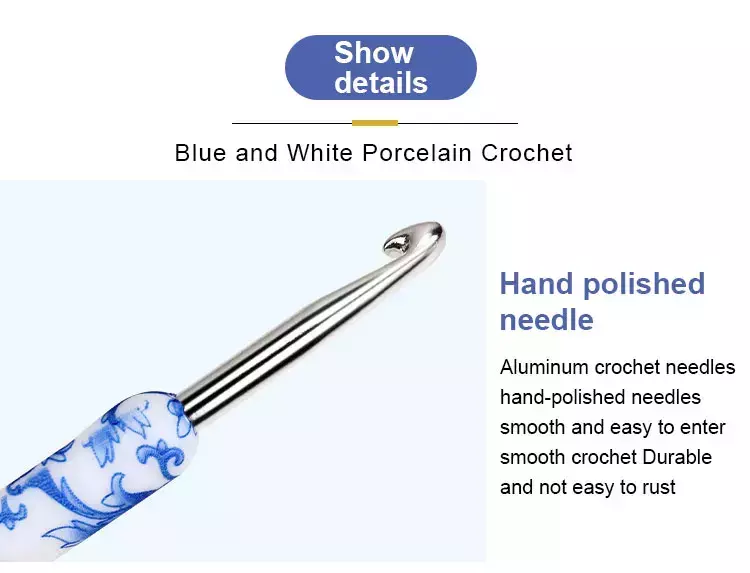 Show details

Blue and White Porcelain Crochet

Hand polished needle

Aluminum crochet needles hand-polished needles smooth and easy to enter smooth crochet Durable and not easy to rust